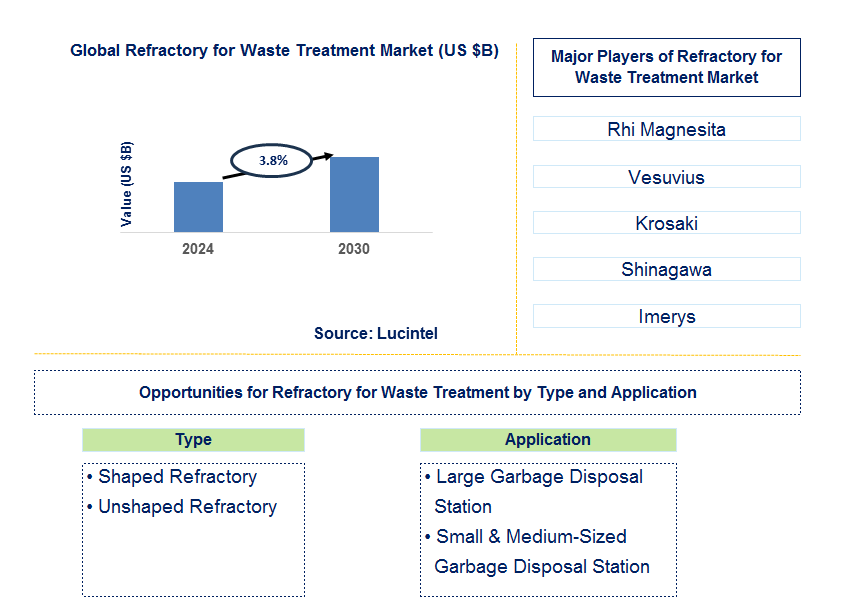 Global Refractory for Waste Treatment Market (US $B)

Value (US $B)

3.8%

2024

2030

Source: Lucintel

Major Players of Refractory for Waste Treatment Market

Rhi Magnesita

Vesuvius

Krosaki

Shinagawa

Imerys

Opportunities for Refractory for Waste Treatment by Type and Application

Type

• Shaped Refractory
• Unshaped Refractory

Application

• Large Garbage Disposal Station
• Small & Medium-Sized Garbage Disposal Station